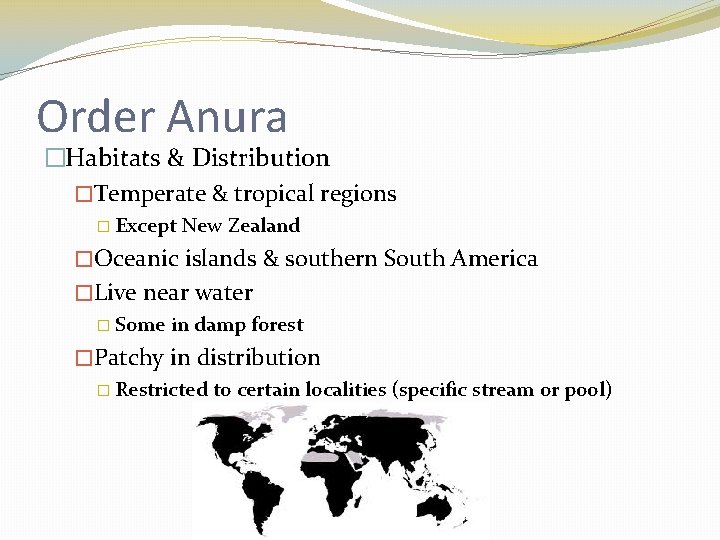 Order Anura

□Habitats & Distribution

□Temperate & tropical regions

□ Except New Zealand

□Oceanic islands & southern South America

□Live near water

□ Some in damp forest

□Patchy in distribution

□ Restricted to certain localities (specific stream or pool)